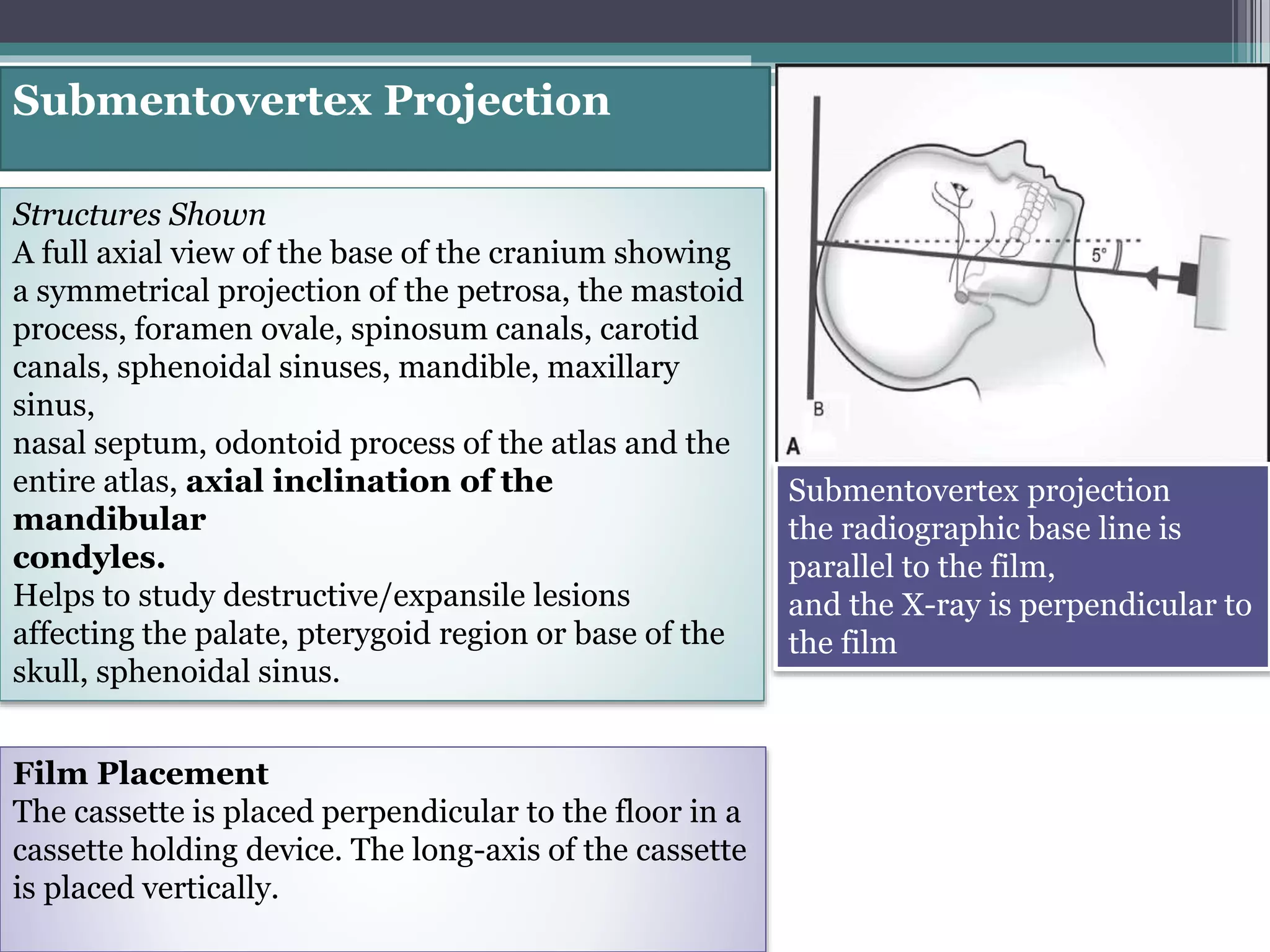 Submentovertex Projection

Structures Shown
A full axial view of the base of the cranium showing a symmetrical projection of the petrosa, the mastoid process, foramen ovale, spinosum canals, carotid canals, sphenoidal sinuses, mandible, maxillary sinus,
nasal septum, odontoid process of the atlas and the entire atlas, axial inclination of the mandibular
condyles.
Helps to study destructive/expansile lesions affecting the palate, pterygoid region or base of the skull, sphenoidal sinus.

Film Placement
The cassette is placed perpendicular to the floor in a cassette holding device. The long-axis of the cassette is placed vertically.

5°

B

A

Submentovertex projection
the radiographic base line is parallel to the film,
and the X-ray is perpendicular to the film